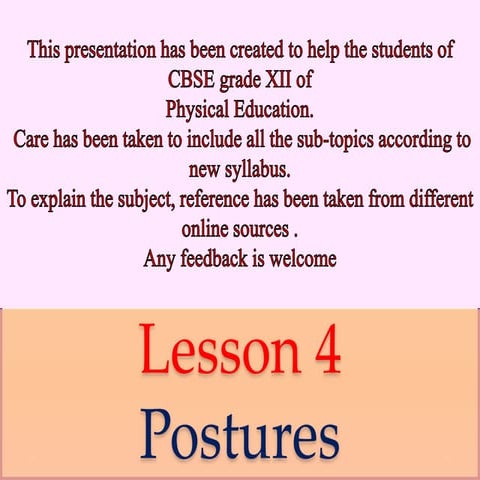 This presentation has been created to help the students of CBSE grade XII of Physical Education.
Care has been taken to include all the sub-topics according to new syllabus.
To explain the subject, reference has been taken from different online sources .
Any feedback is welcome

Lesson 4
Postures